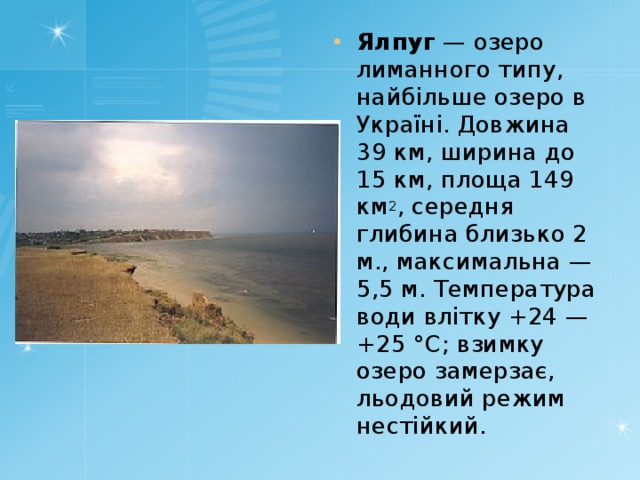 • **Ялпуг** — озеро лиманного типу, найбільше озеро в Україні. Довжина 39 км, ширина до 15 км, площа 149 км$^2$, середня глибина близько 2 м., максимальна — 5,5 м. Температура води влітку +24 — +25 °C; взимку озеро замерзає, льодовий режим нестійкий.